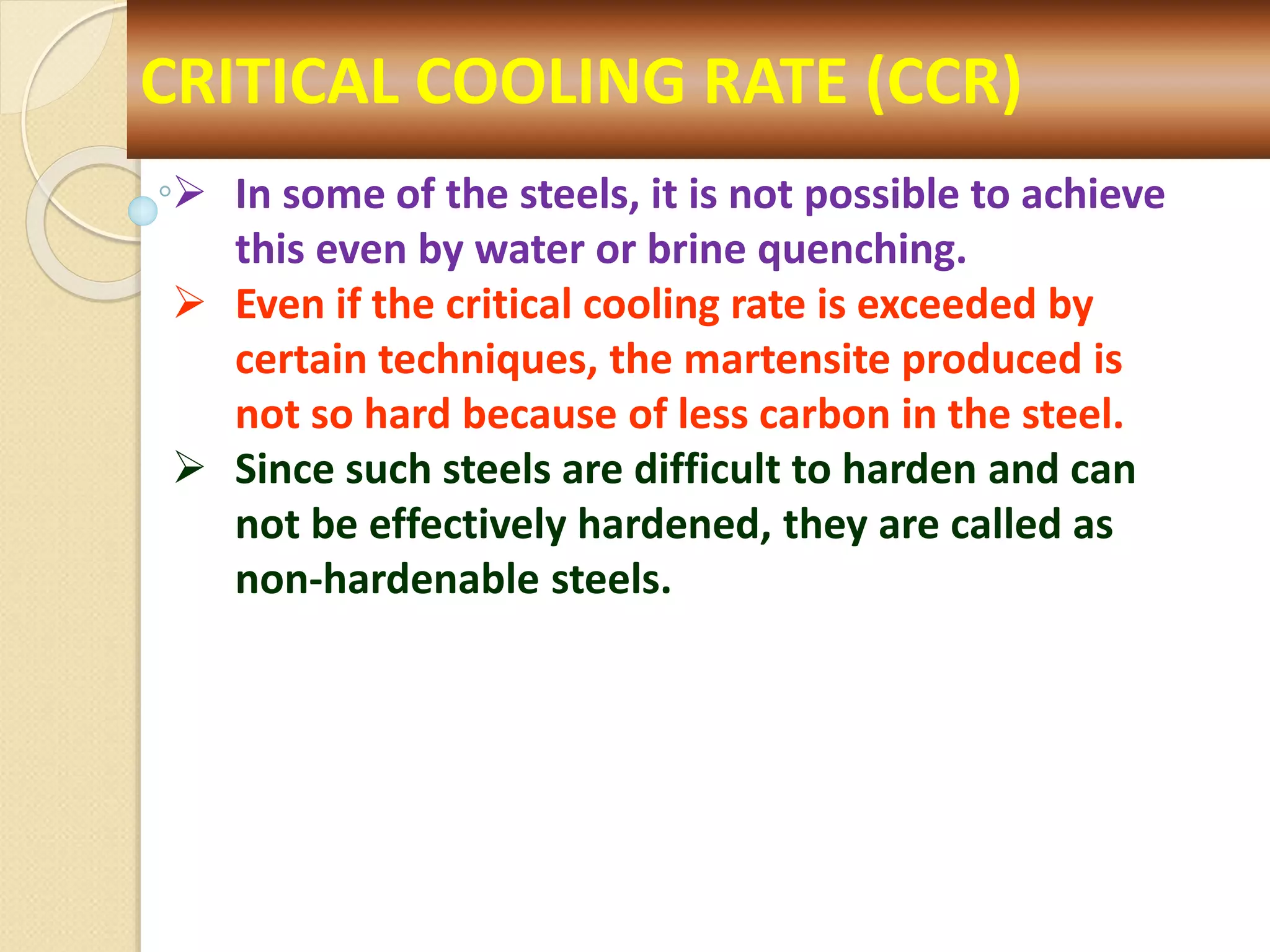 CRITICAL COOLING RATE (CCR)

➢ In some of the steels, it is not possible to achieve this even by water or brine quenching.

➢ Even if the critical cooling rate is exceeded by certain techniques, the martensite produced is not so hard because of less carbon in the steel.

➢ Since such steels are difficult to harden and can not be effectively hardened, they are called as non-hardenable steels.